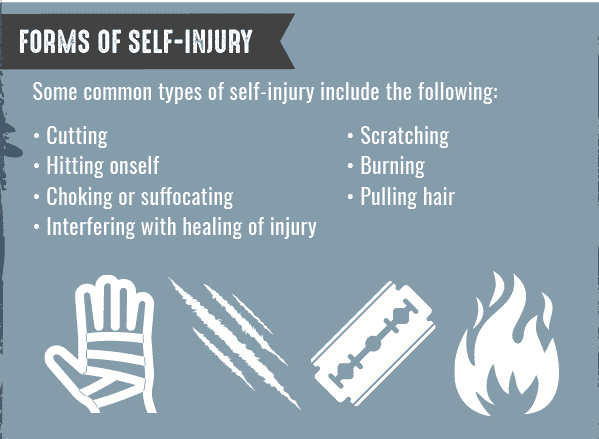 FORMS OF SELF-INJURY

Some common types of self-injury include the following:

• Cutting
• Hitting onself
• Choking or suffocating
• Interfering with healing of injury

• Scratching
• Burning
• Pulling hair